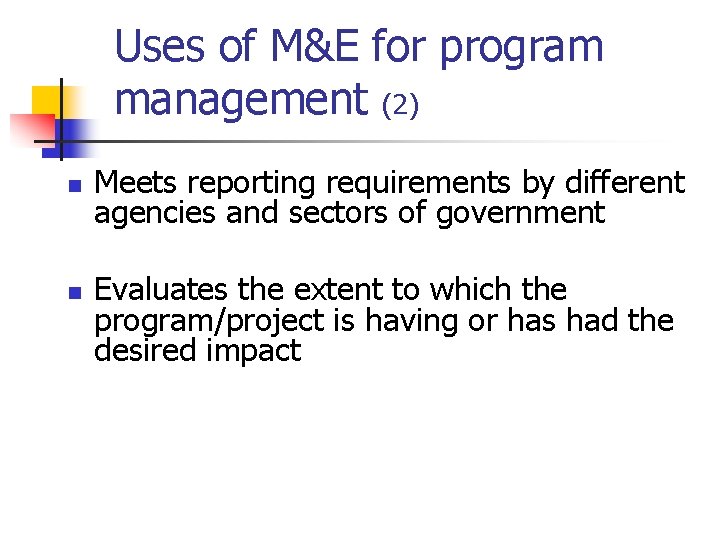 Uses of M&E for program management (2)

- Meets reporting requirements by different agencies and sectors of government

- Evaluates the extent to which the program/project is having or has had the desired impact